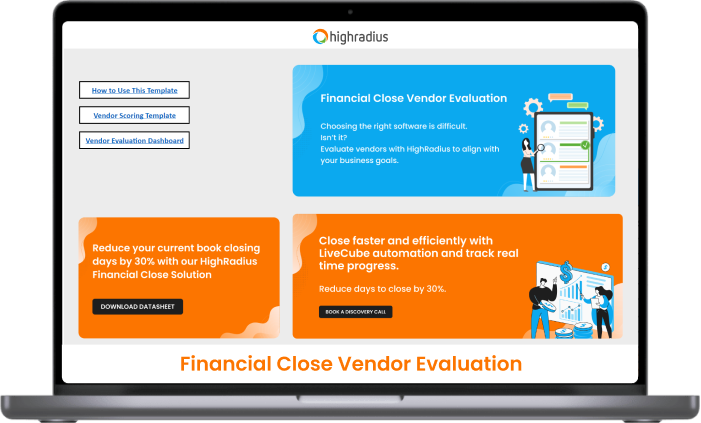 highradius

How to Use This Template

Vendor Scoring Template

Vendor Evaluation Dashboard

Financial Close Vendor Evaluation

Choosing the right software is difficult. Isn't it? Evaluate vendors with HighRadius to align with your business goals.

Reduce your current book closing days by 30% with our HighRadius Financial Close Solution

DOWNLOAD DATASHEET

Close faster and efficiently with LiveCube automation and track real time progress.

Reduce days to close by 30%.

BOOK A DISCOVERY CALL

Financial Close Vendor Evaluation